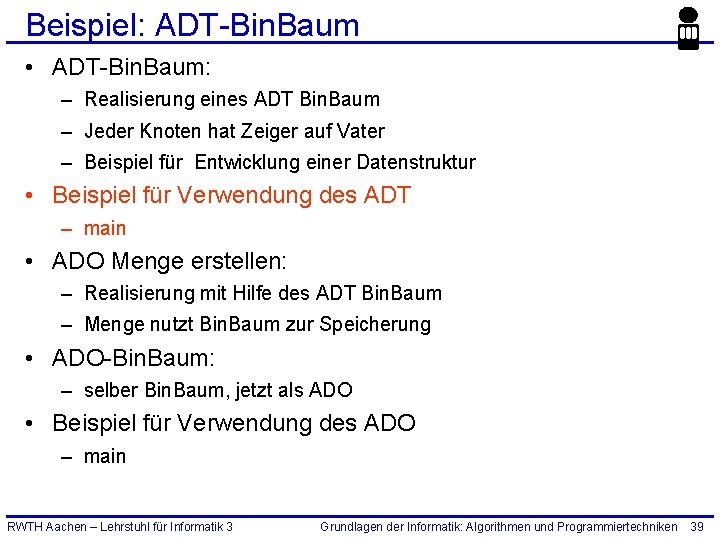 Beispiel: ADT-BinBaum

• ADT-BinBaum:
– Realisierung eines ADT BinBaum
– Jeder Knoten hat Zeiger auf Vater
– Beispiel für Entwicklung einer Datenstruktur

• Beispiel für Verwendung des ADT
– main

• ADO Menge erstellen:
– Realisierung mit Hilfe des ADT BinBaum
– Menge nutzt BinBaum zur Speicherung

• ADO-BinBaum:
– selber BinBaum, jetzt als ADO

• Beispiel für Verwendung des ADO
– main

RWTH Aachen – Lehrstuhl für Informatik 3

Grundlagen der Informatik: Algorithmen und Programmiertechniken 39